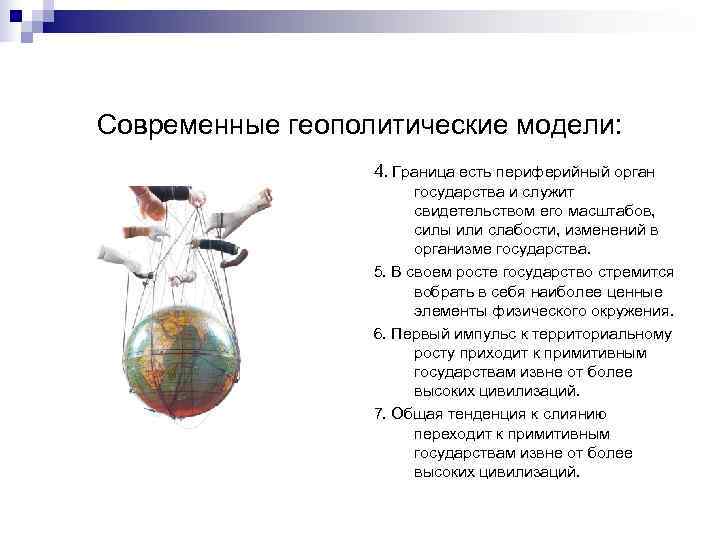 Современные геополитические модели:

4. Граница есть периферийный орган государства и служит свидетельством его масштабов, силы или слабости, изменений в организме государства.

5. В своем росте государство стремится вобрать в себя наиболее ценные элементы физического окружения.

6. Первый импульс к территориальному росту приходит к примитивным государствам извне от более высоких цивилизаций.

7. Общая тенденция к слиянию переходит к примитивным государствам извне от более высоких цивилизаций.